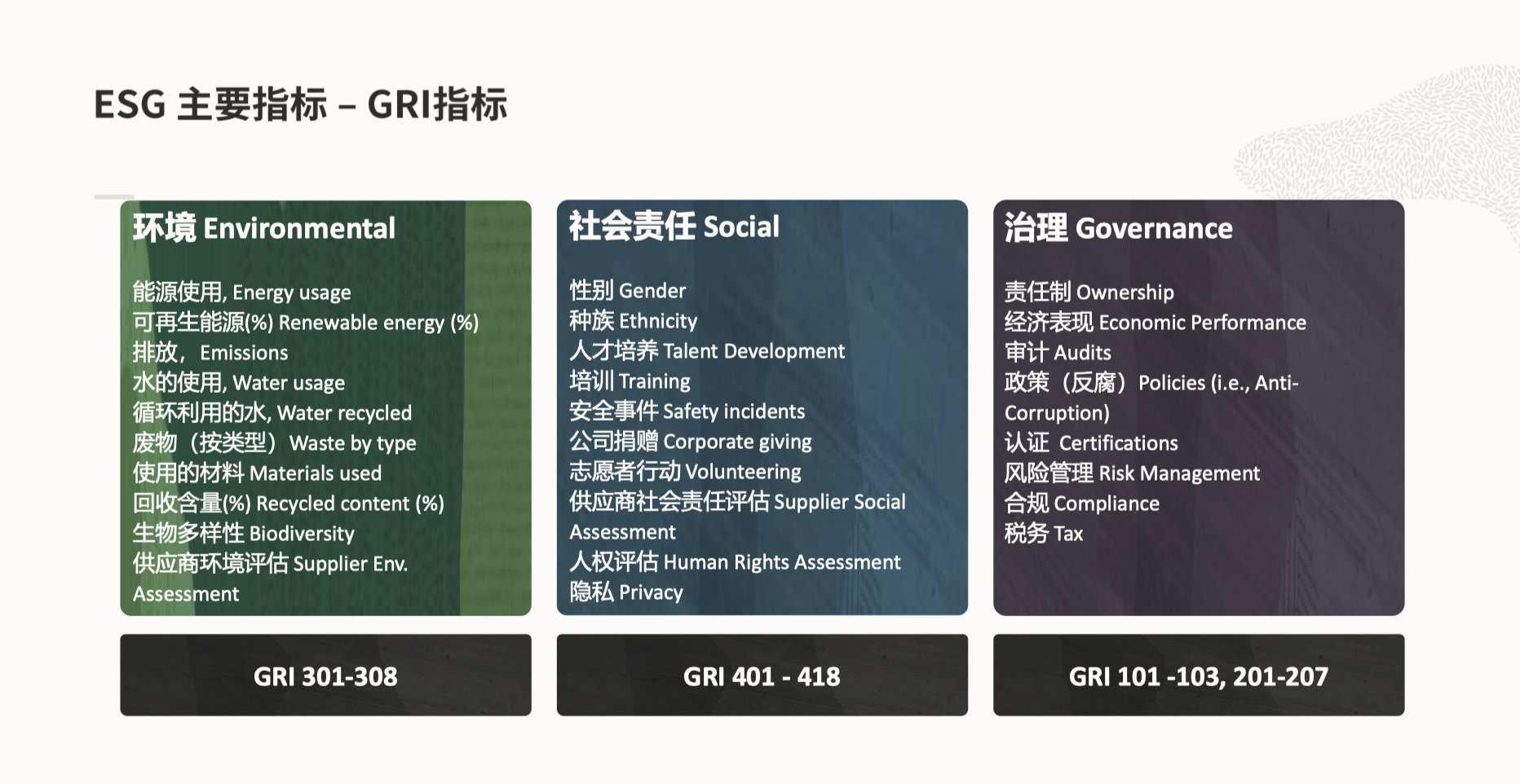 ESG 主要指标 – GRI指标

环境 Environmental

能源使用, Energy usage
可再生能源(%) Renewable energy (%)
排放， Emissions
水的使用, Water usage
循环利用的水, Water recycled
废物（按类型）Waste by type
使用的材料 Materials used
回收含量(%) Recycled content (%)
生物多样性 Biodiversity
供应商环境评估 Supplier Env. Assessment

GRI 301-308

社会责任 Social

性别 Gender
种族 Ethnicity
人才培养 Talent Development
培训 Training
安全事件 Safety incidents
公司捐赠 Corporate giving
志愿者行动 Volunteering
供应商社会责任评估 Supplier Social Assessment
人权评估 Human Rights Assessment
隐私 Privacy

GRI 401 - 418

治理 Governance

责任制 Ownership
经济表现 Economic Performance
审计 Audits
政策（反腐）Policies (i.e., Anti-Corruption)
认证 Certifications
风险管理 Risk Management
合规 Compliance
税务 Tax

GRI 101 -103, 201-207